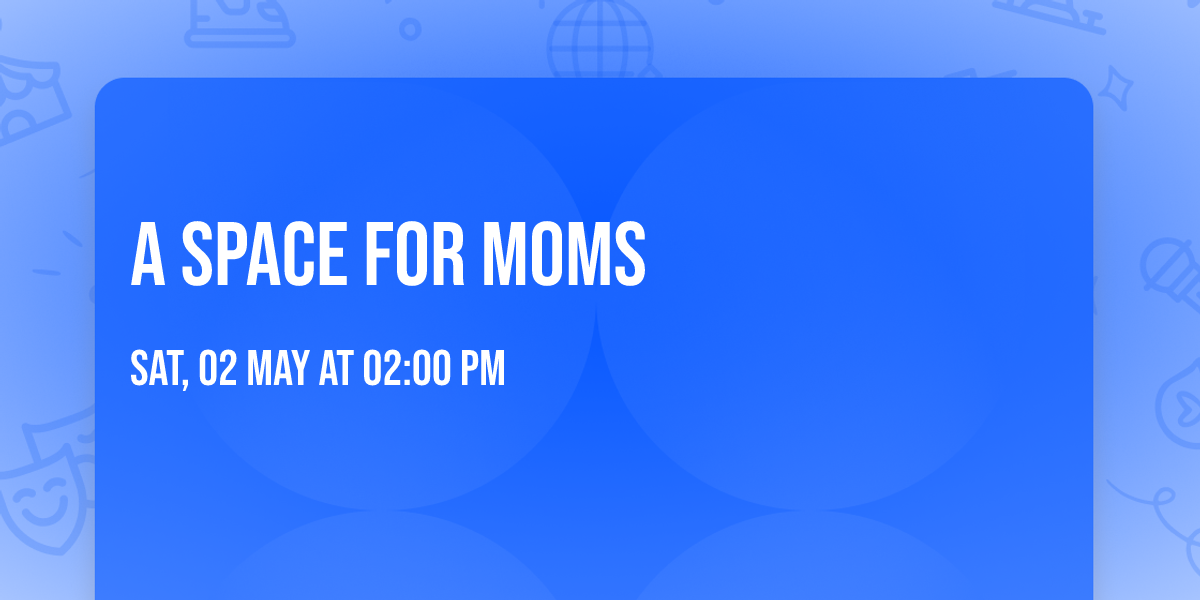 A SPACE FOR MOMS

SAT, 02 MAY AT 02:00 PM